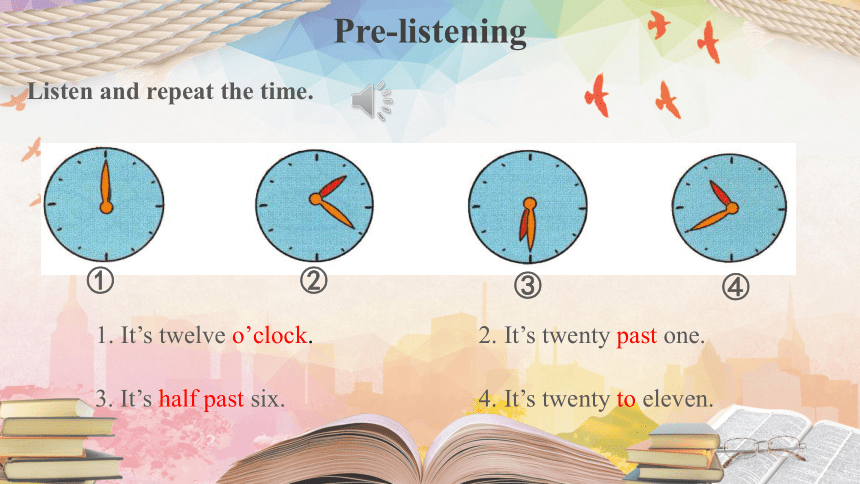 Pre-listening

Listen and repeat the time.

①

②

③

④

1. It’s twelve o’clock.

2. It’s twenty past one.

3. It’s half past six.

4. It’s twenty to eleven.